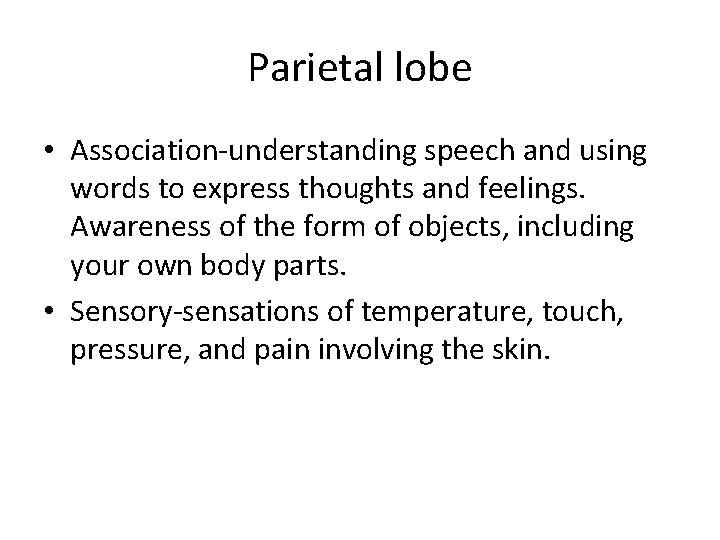 Parietal lobe

• Association-understanding speech and using words to express thoughts and feelings. Awareness of the form of objects, including your own body parts.

• Sensory-sensations of temperature, touch, pressure, and pain involving the skin.